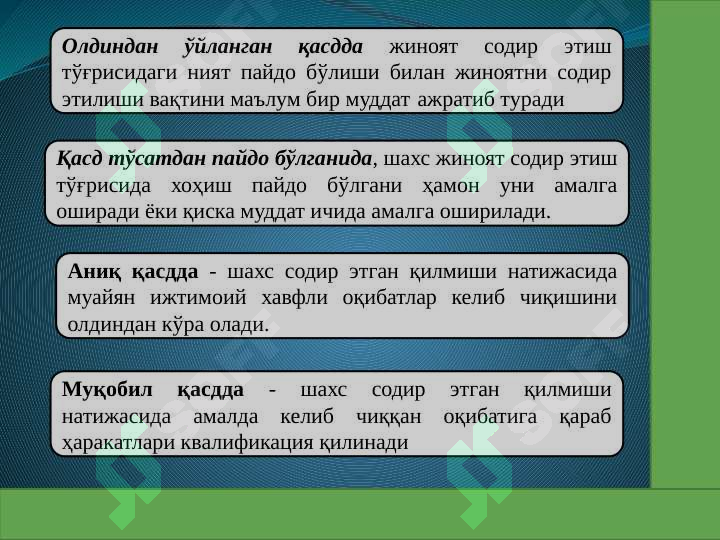 Олдиндан ўйланган қасдда жиноят содир этиш тўғрисидаги ният пайдо бўлиши билан жиноятни содир этилиши вақтини маълум бир муддат ажратиб туради

Қасд тўсатдан пайдо бўлганида, шахс жиноят содир этиш тўғрисида хоҳиш пайдо бўлгани ҳамон уни амалга оширади ёки қиска муддат ичида амалга оширилади.

Аниқ қасдда - шахс содир этган қилмиши натижасида муайян ижтимоий хавфли оқибатлар келиб чиқишини олдиндан кўра олади.

Муқобил қасдда - шахс содир этган қилмиши натижасида амалда келиб чиққан оқибатига қараб ҳаракатлари квалификация қилинади